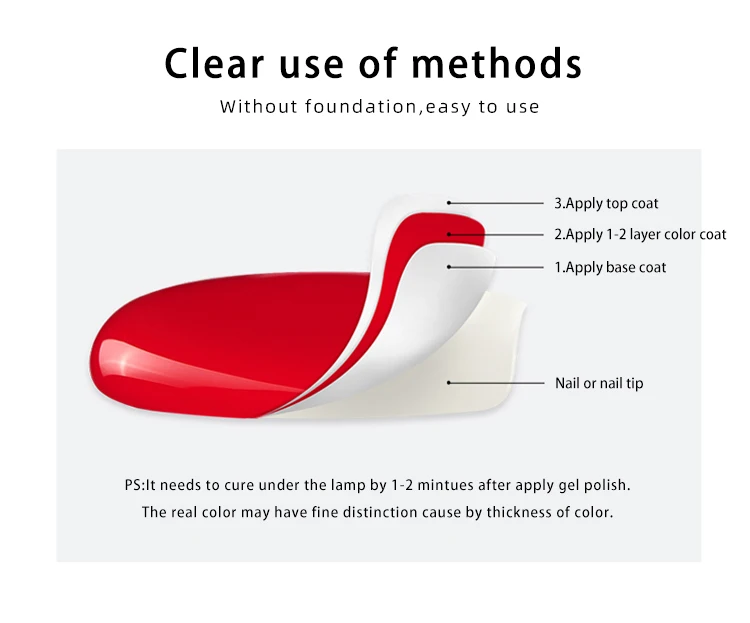 Clear use of methods

Without foundation,easy to use

3.Apply top coat

2.Apply 1-2 layer color coat

1.Apply base coat

Nail or nail tip

PS:It needs to cure under the lamp by 1-2 mintues after apply gel polish.

The real color may have fine distinction cause by thickness of color.